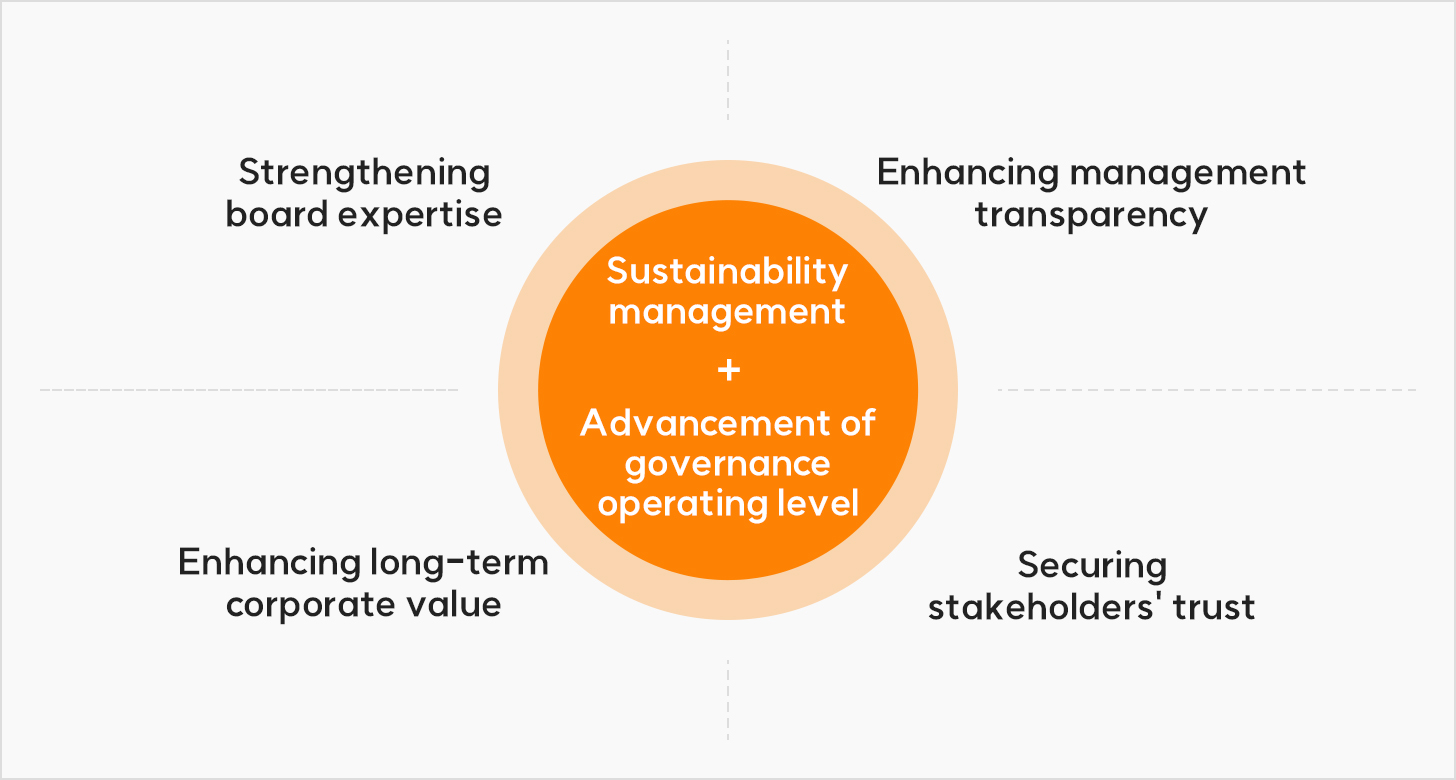 Strengthening board expertise

Enhancing management transparency

Sustainability management
+
Advancement of governance operating level

Enhancing long-term corporate value

Securing stakeholders' trust